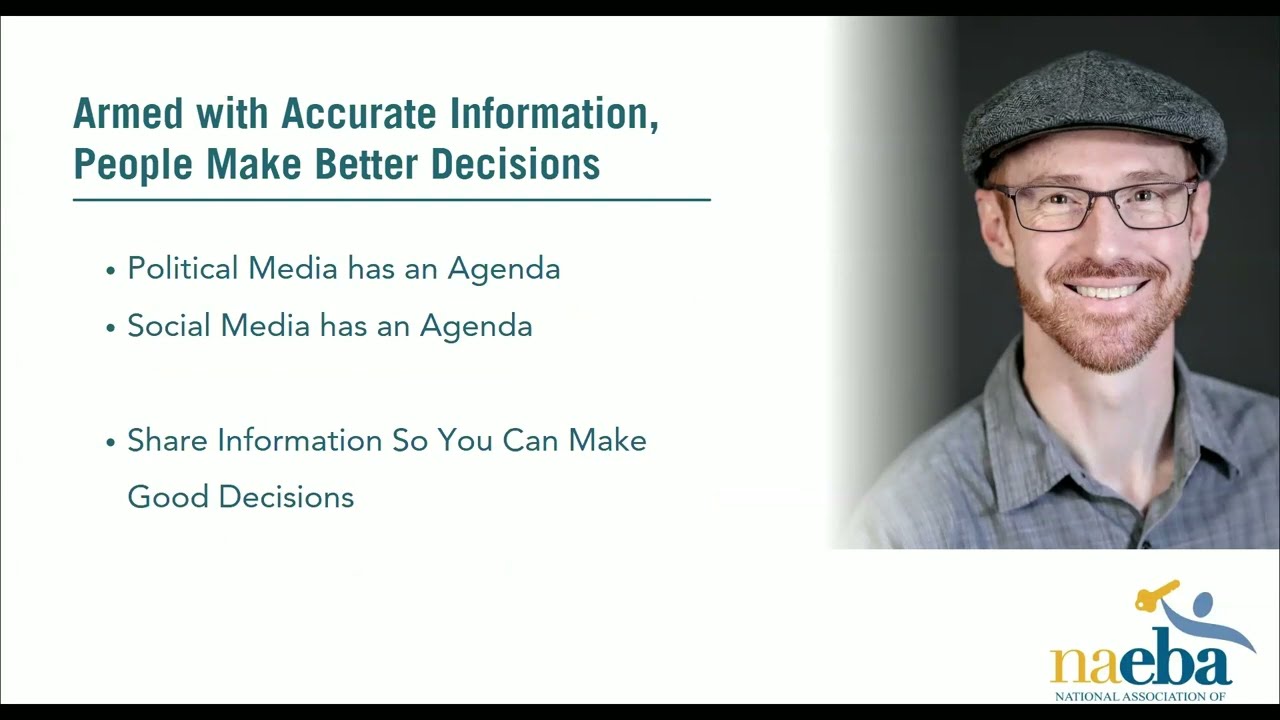 Armed with Accurate Information, People Make Better Decisions

• Political Media has an Agenda
• Social Media has an Agenda

• Share Information So You Can Make Good Decisions

naeba
NATIONAL ASSOCIATION OF